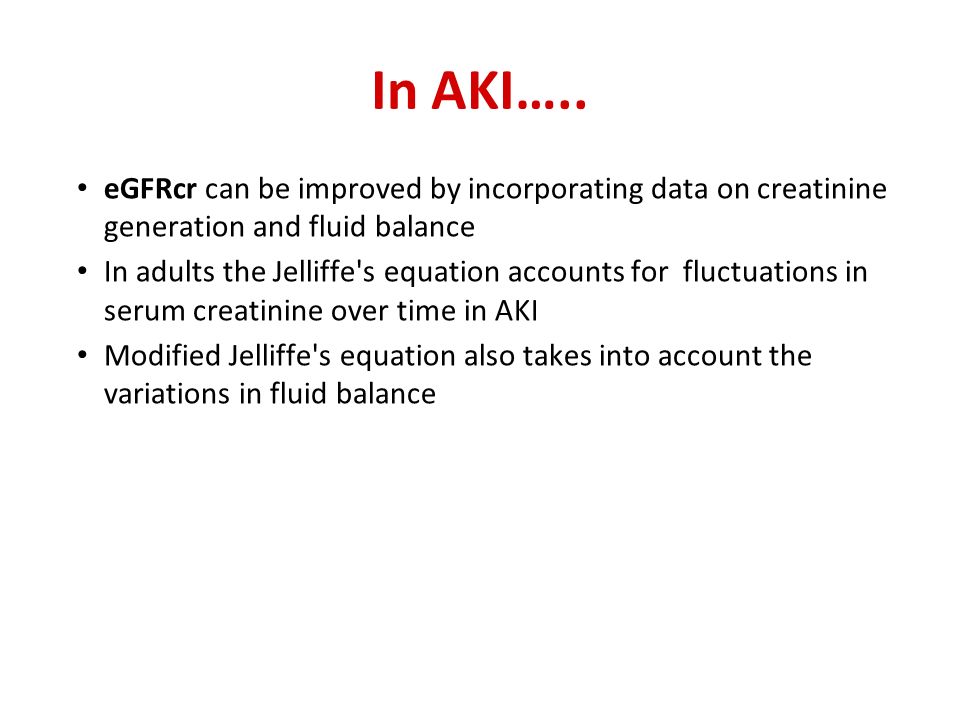 In AKI…..

• eGFRcr can be improved by incorporating data on creatinine generation and fluid balance
• In adults the Jelliffe's equation accounts for fluctuations in serum creatinine over time in AKI
• Modified Jelliffe's equation also takes into account the variations in fluid balance